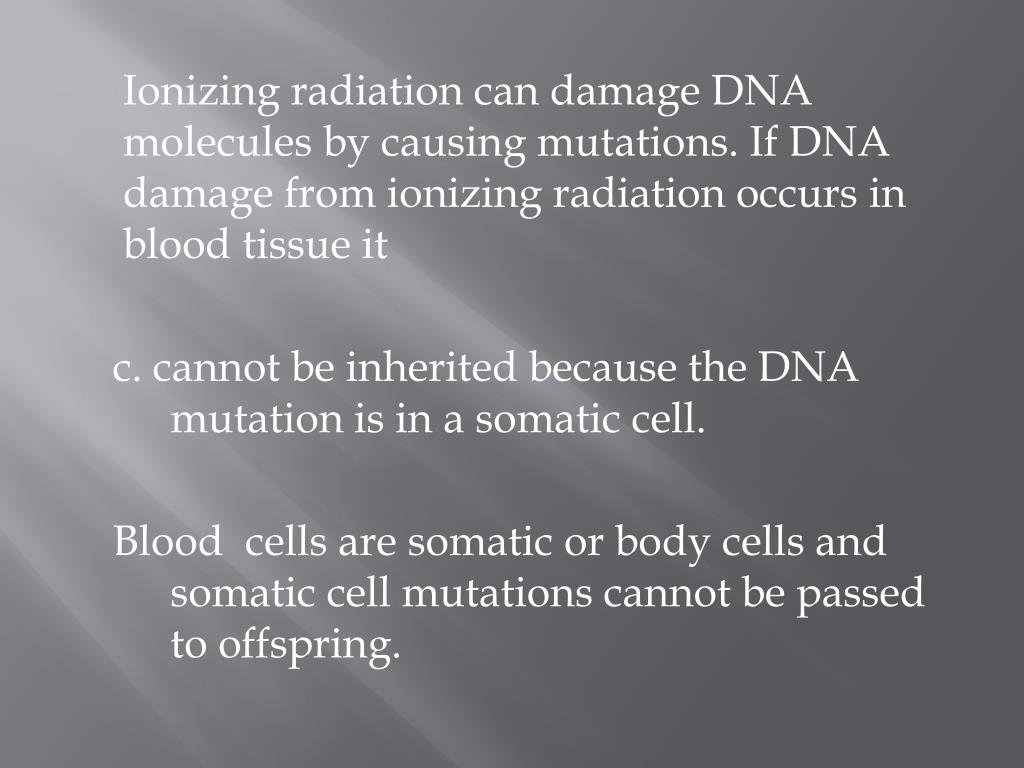 Ionizing radiation can damage DNA molecules by causing mutations. If DNA damage from ionizing radiation occurs in blood tissue it

c. cannot be inherited because the DNA mutation is in a somatic cell.

Blood  cells are somatic or body cells and somatic cell mutations cannot be passed to offspring.